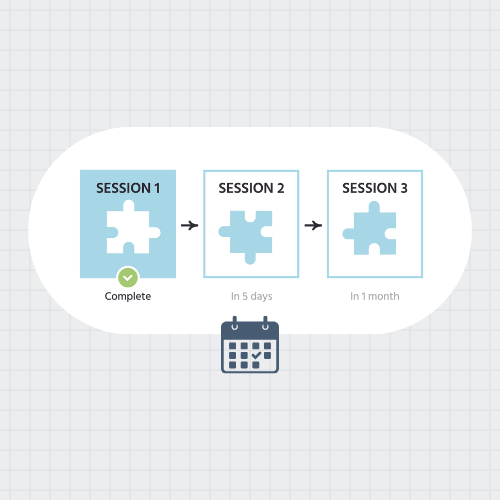 SESSION 1

Complete

SESSION 2

In 5 days

SESSION 3

In 1 month